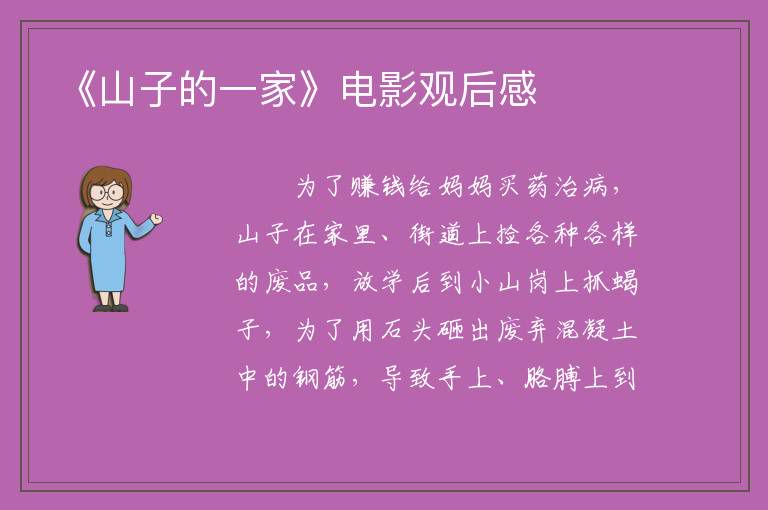 《山子的一家》电影观后感

为了赚钱给妈妈买药治病，山子在家里、街道上捡各种各样的废品，放学后到小山岗上抓蝎子，为了用石头砸出废弃混凝土中的钢筋，导致手上、胳膊上到